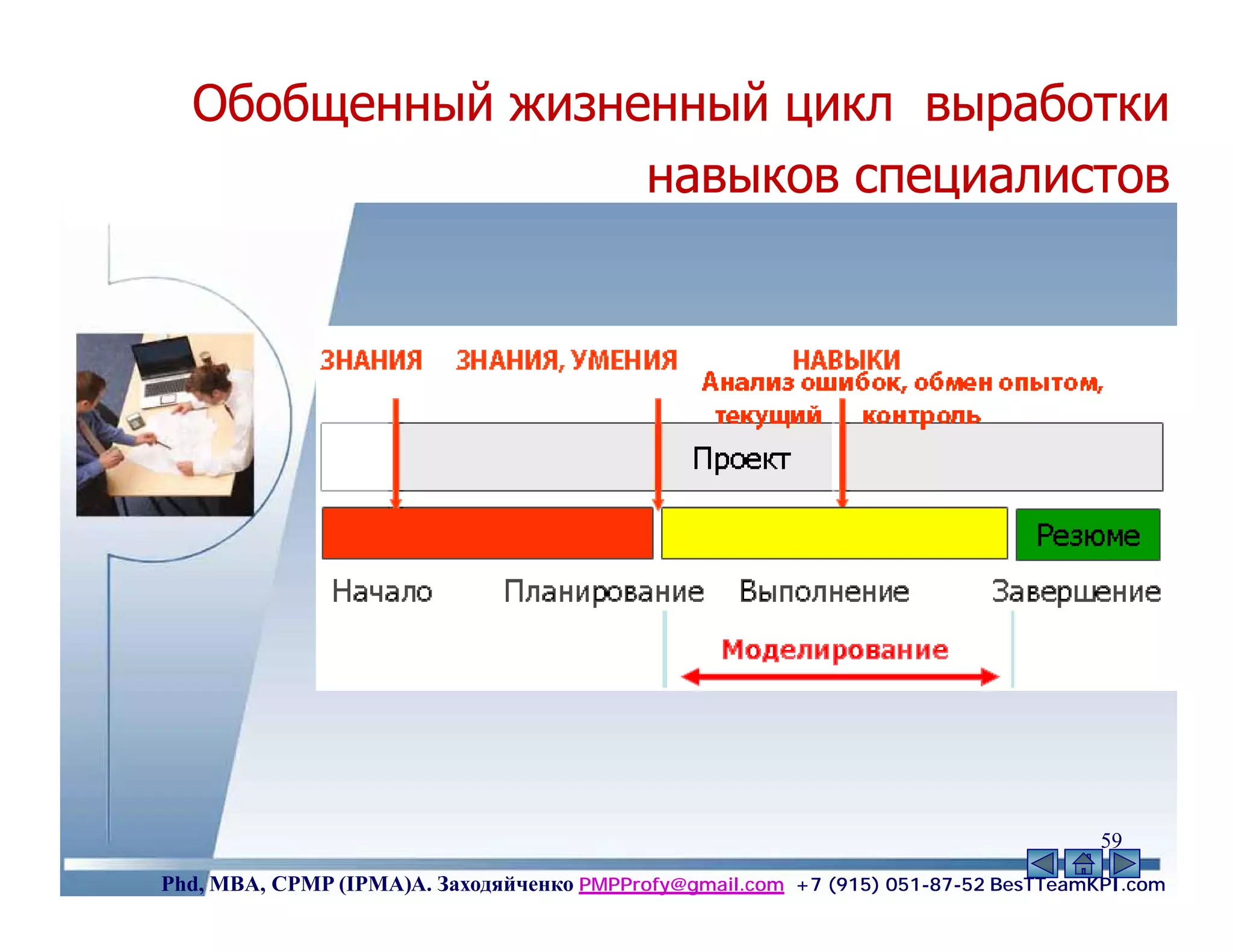 Обобщенный жизненный цикл выработки навыков специалистов

ЗНАНИЯ ЗНАНИЯ, УМЕНИЯ НАВЫКИ

Анализ ошибок, обмен опытом, текущий контроль

Проект

Резюме

Начало Планирование Выполнение Завершение

Моделирование

59

Phd, MBA, CPMP (IPMA)А. Заходяйченко PMPProfy@gmail.com +7 (915) 051-87-52 BesTTeamKPI.com